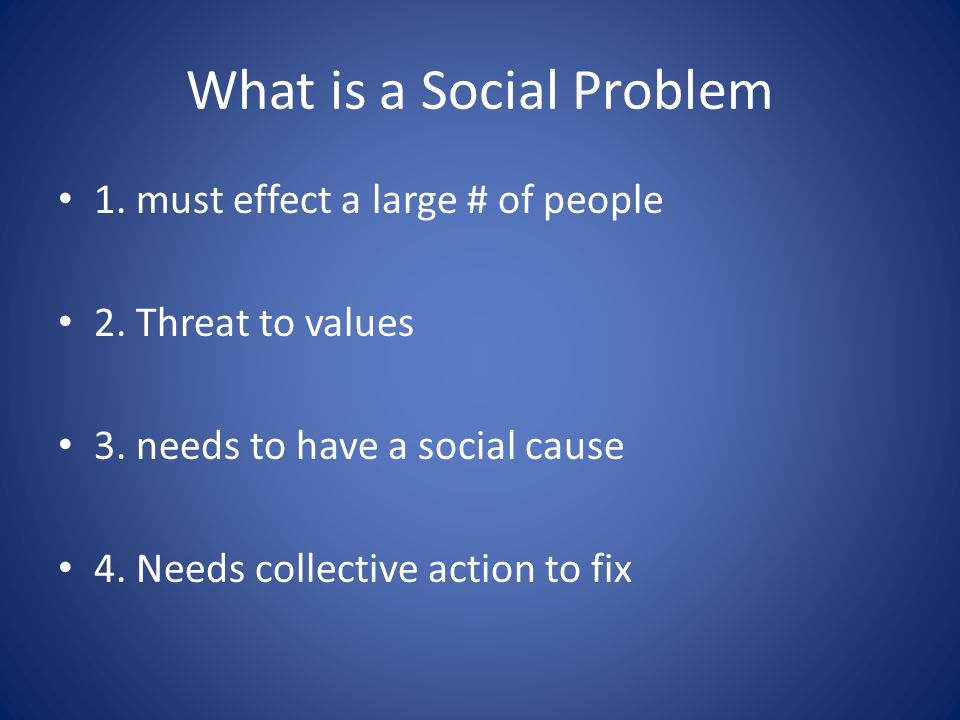 What is a Social Problem

• 1. must effect a large # of people

• 2. Threat to values

• 3. needs to have a social cause

• 4. Needs collective action to fix